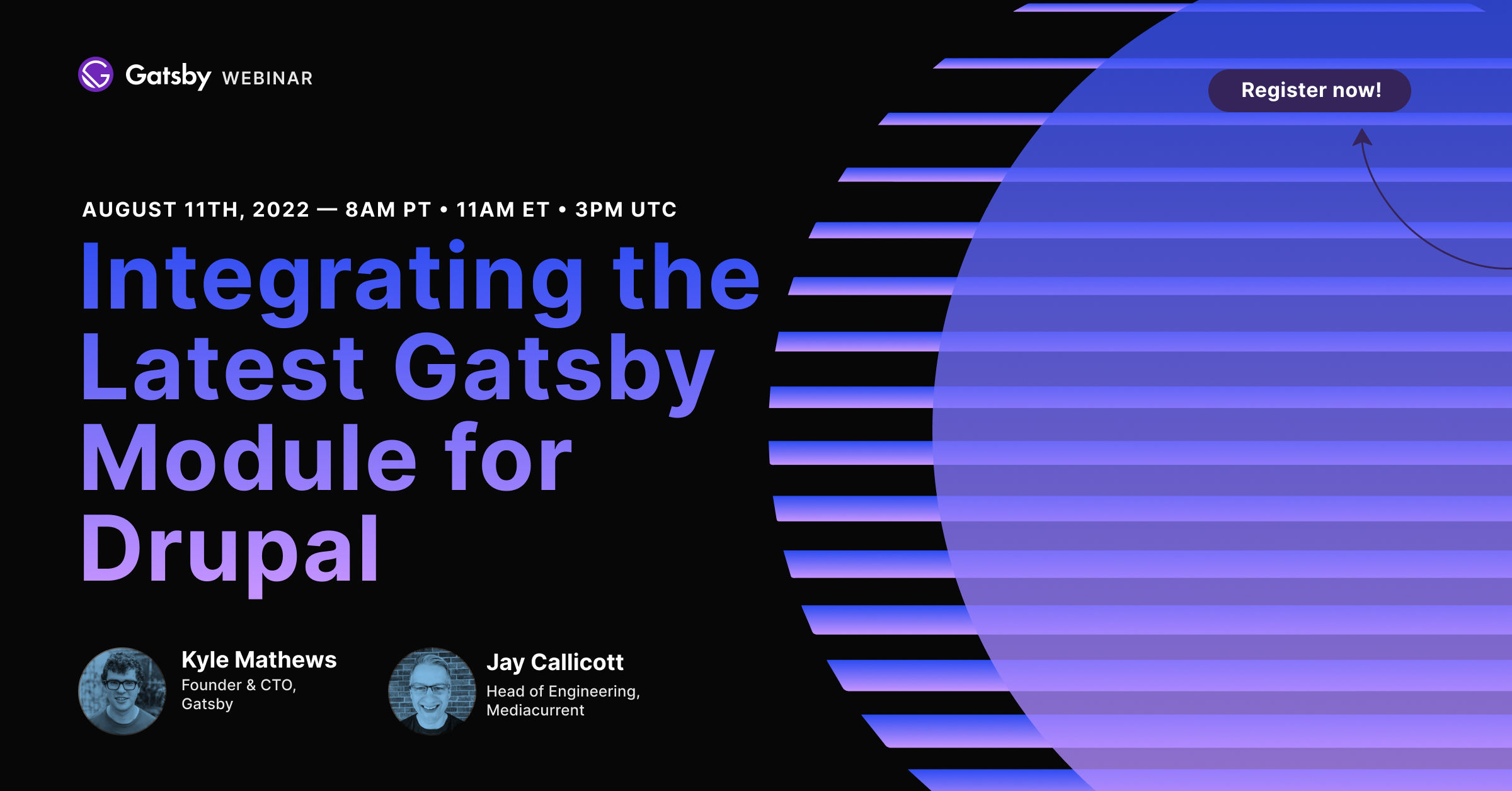 Gatsby WEBINAR

Register now!

AUGUST 11TH, 2022 — 8AM PT • 11AM ET • 3PM UTC

Integrating the Latest Gatsby Module for Drupal

Kyle Mathews
Founder & CTO, Gatsby

Jay Callicott
Head of Engineering, Mediacurrent